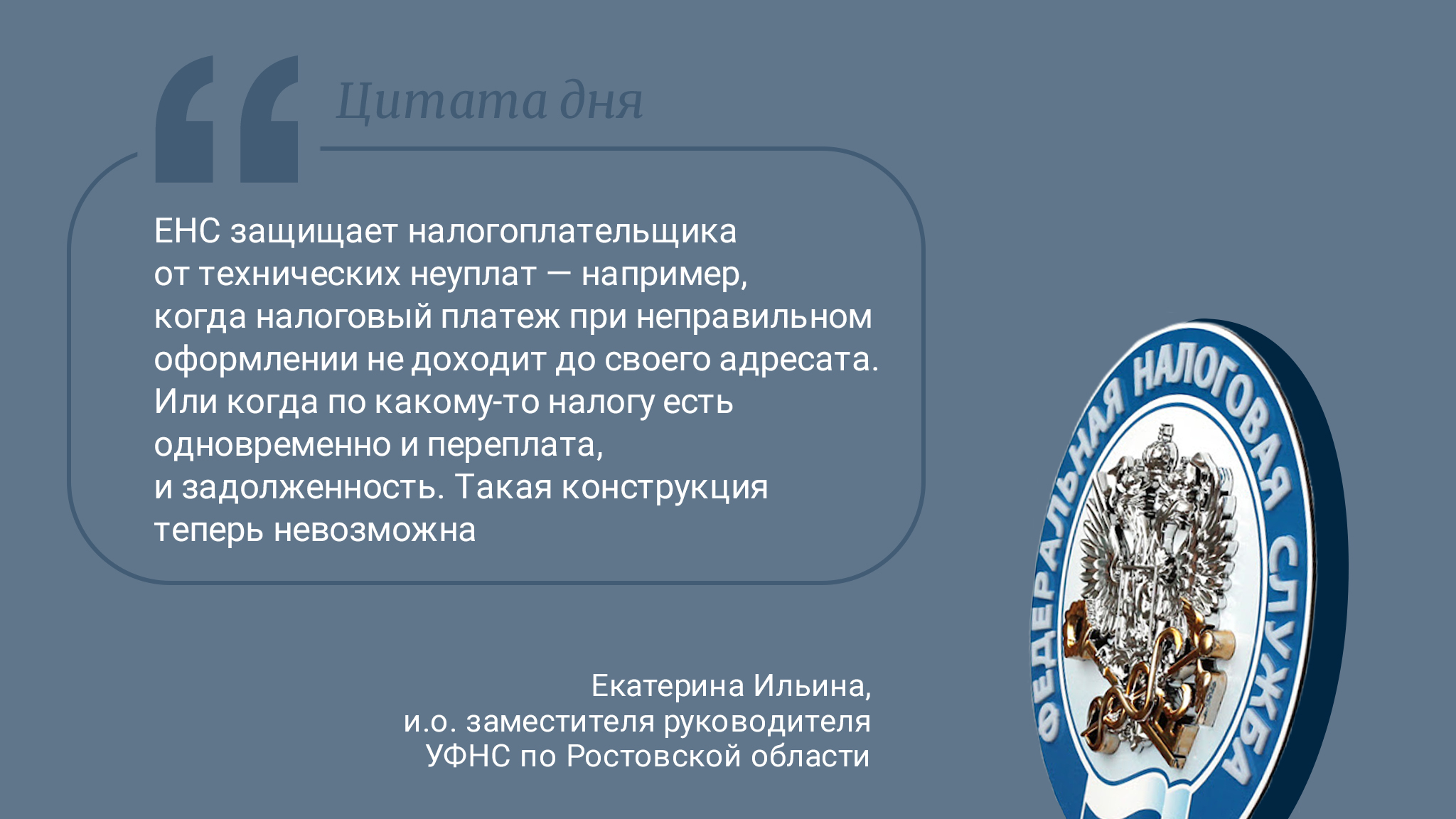 Цитата дня

ЕНС защищает налогоплательщика от технических неуплат — например, когда налоговый платеж при неправильном оформлении не доходит до своего адресата. Или когда по какому-то налогу есть одновременно и переплата, и задолженность. Такая конструкция теперь невозможна

Екатерина Ильина,
и.о. заместителя руководителя
УФНС по Ростовской области

ФЕДЕРАЛЬНАЯ НАЛОГОВАЯ СЛУЖБА